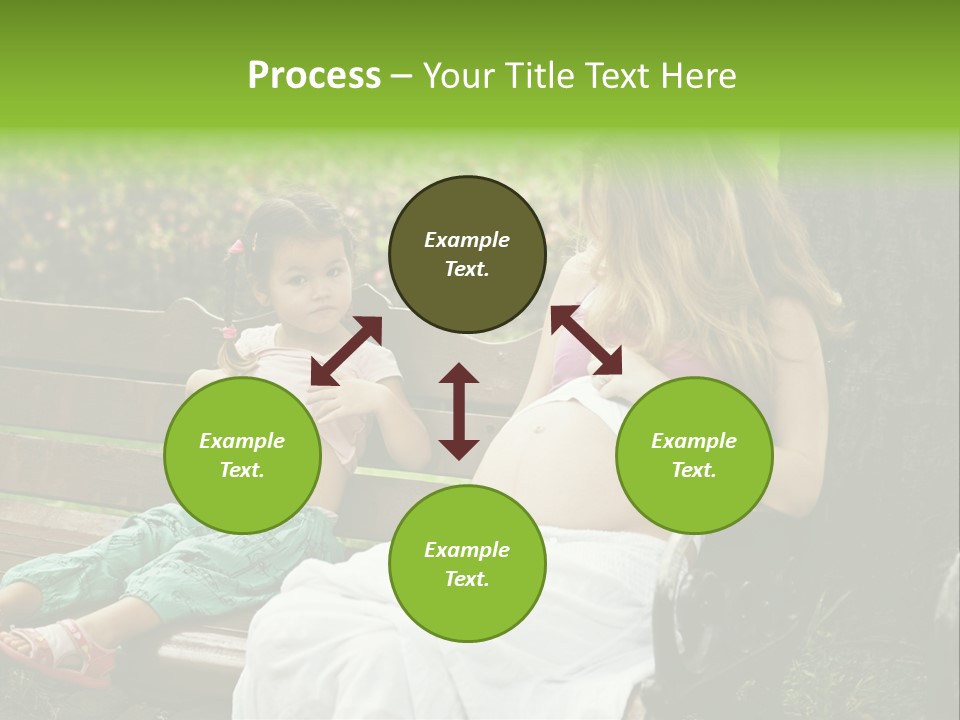 Process – Your Title Text Here

Example Text.

Example Text.

Example Text.

Example Text.